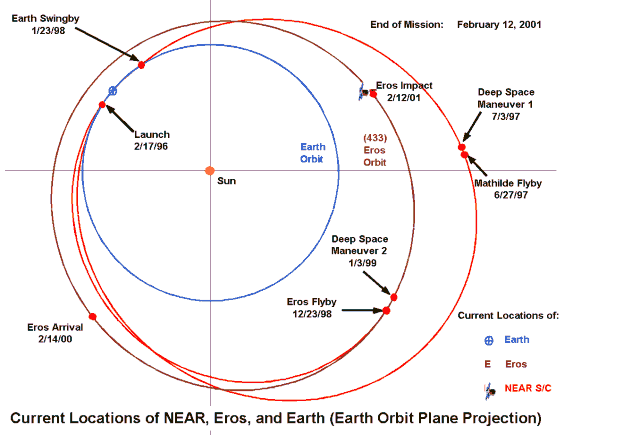 Earth Swingby
1/23/98

End of Mission: February 12, 2001

Eros Impact
2/12/01

Deep Space
Maneuver 1
7/3/97

Launch
2/17/96

Earth
Orbit

(433)
Eros
Orbit

Sun

Mathilde Flyby
6/27/97

Deep Space
Maneuver 2
1/3/99

Eros Flyby
12/23/98

Eros Arrival
2/14/00

Current Locations of:

Earth

E Eros

NEAR S/C

Current Locations of NEAR, Eros, and Earth (Earth Orbit Plane Projection)